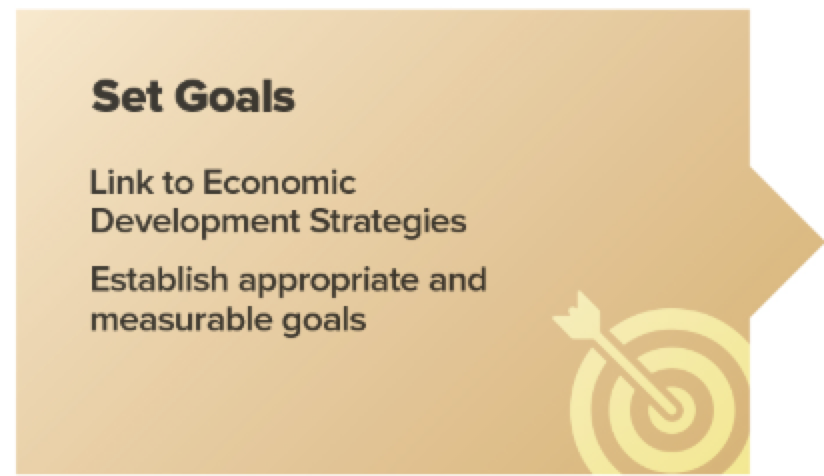 Set Goals

Link to Economic Development Strategies

Establish appropriate and measurable goals